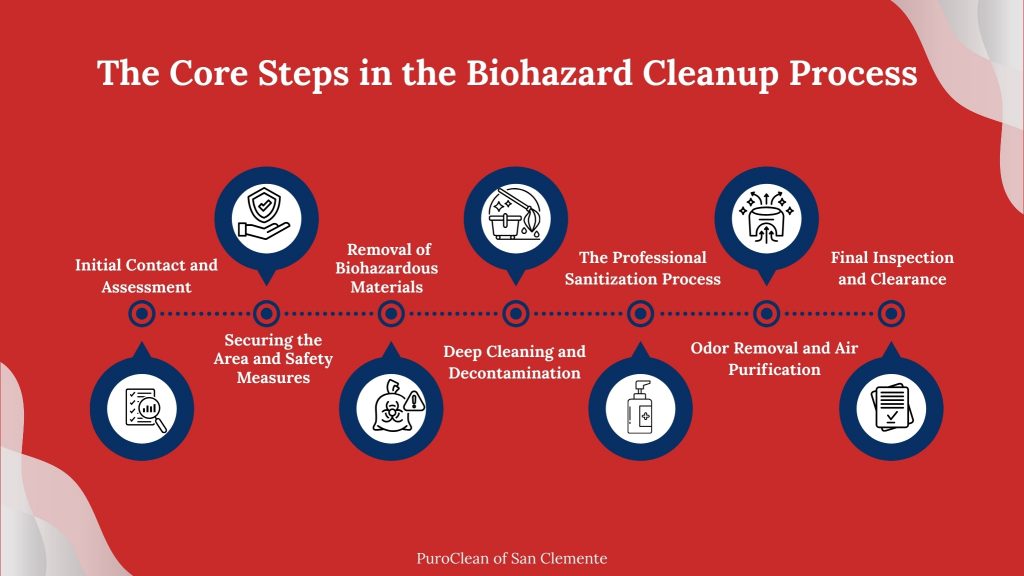 The Core Steps in the Biohazard Cleanup Process

Initial Contact and Assessment

Securing the Area and Safety Measures

Removal of Biohazardous Materials

Deep Cleaning and Decontamination

The Professional Sanitization Process

Odor Removal and Air Purification

Final Inspection and Clearance

PuroClean of San Clemente